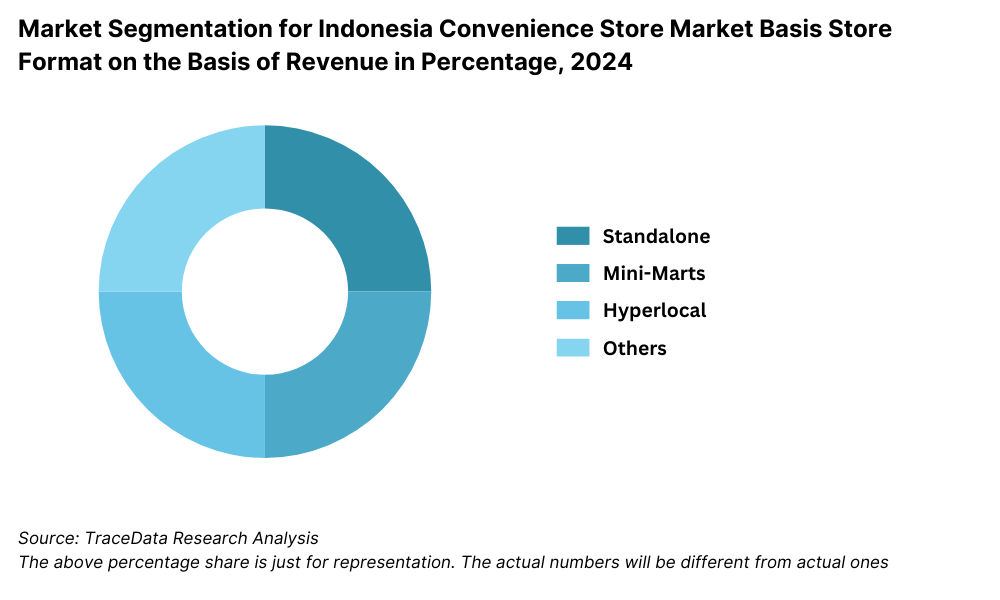 Market Segmentation for Indonesia Convenience Store Market Basis Store Format on the Basis of Revenue in Percentage, 2024

Standalone
Mini-Marts
Hyperlocal
Others

Source: TraceData Research Analysis
The above percentage share is just for representation. The actual numbers will be different from actual ones